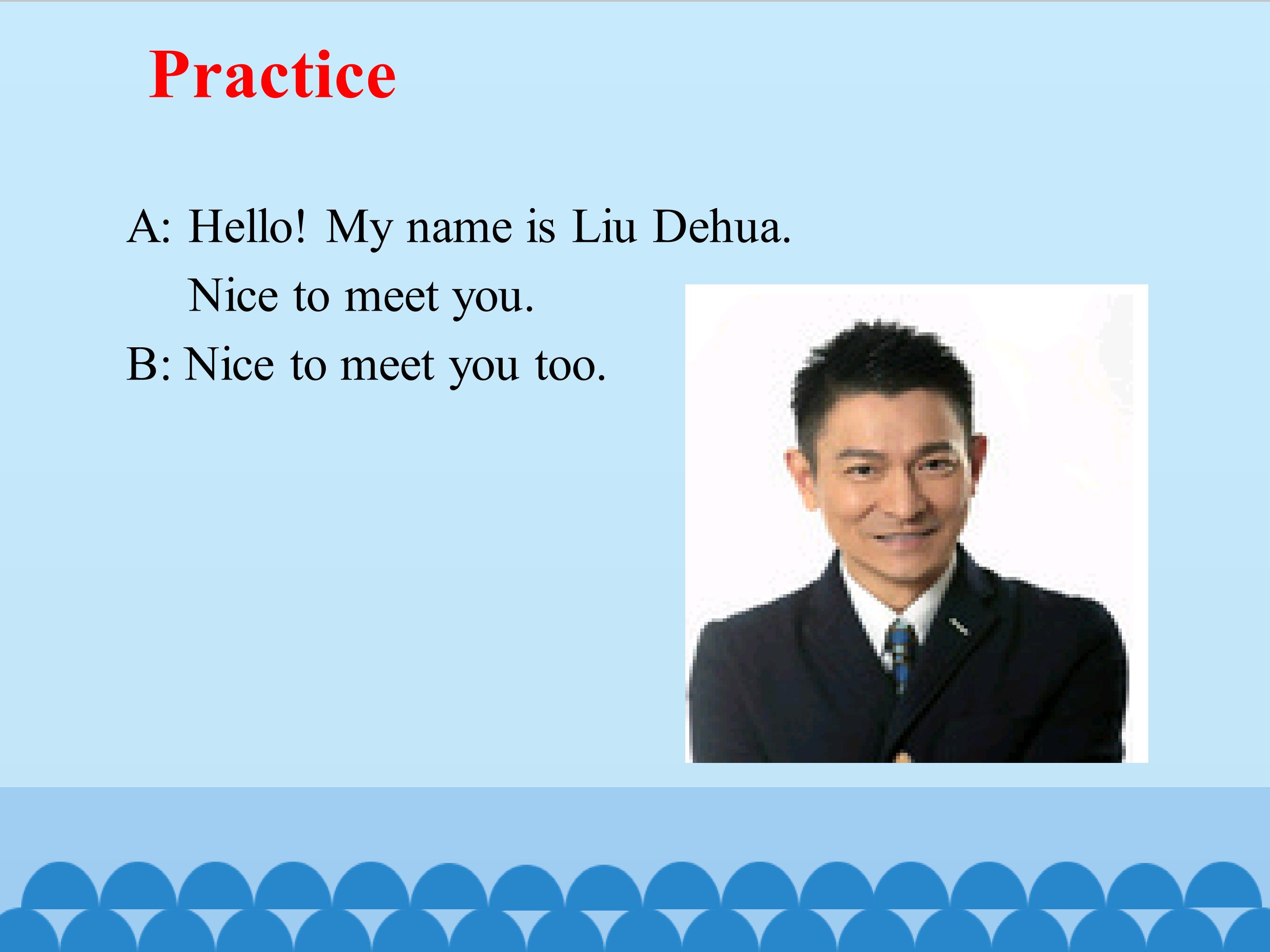 Practice

A: Hello! My name is Liu Dehua.
Nice to meet you.

B: Nice to meet you too.